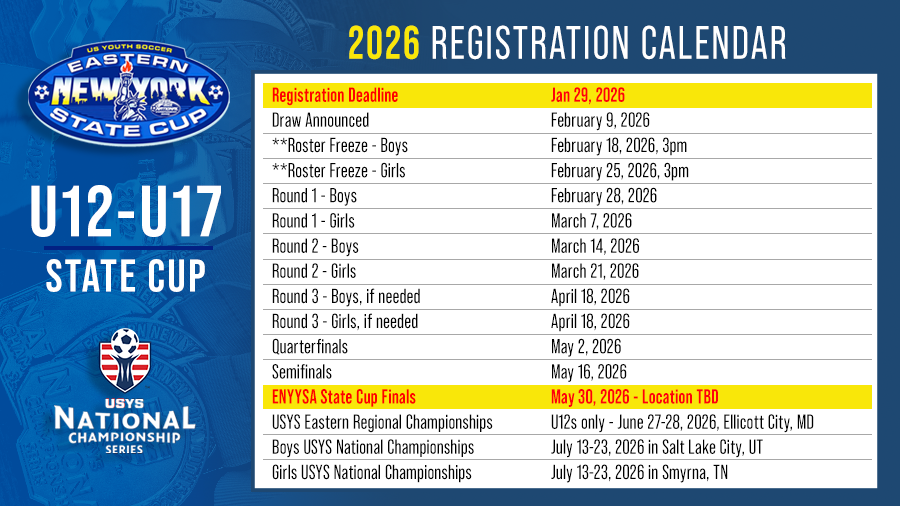 US YOUTH SOCCER
EASTERN
NEW YORK
STATE CUP

U12-U17
STATE CUP

USYS
NATIONAL
CHAMPIONSHIP
SERIES

2026 REGISTRATION CALENDAR

| Registration Deadline | Jan 29, 2026 |
|---|---|
| Draw Announced | February 9, 2026 |
| **Roster Freeze - Boys | February 18, 2026, 3pm |
| **Roster Freeze - Girls | February 25, 2026, 3pm |
| Round 1 - Boys | February 28, 2026 |
| Round 1 - Girls | March 7, 2026 |
| Round 2 - Boys | March 14, 2026 |
| Round 2 - Girls | March 21, 2026 |
| Round 3 - Boys, if needed | April 18, 2026 |
| Round 3 - Girls, if needed | April 18, 2026 |
| Quarterfinals | May 2, 2026 |
| Semifinals | May 16, 2026 |
| ENYYSA State Cup Finals | May 30, 2026 - Location TBD |
| USYS Eastern Regional Championships | U12s only - June 27-28, 2026, Ellicott City, MD |
| Boys USYS National Championships | July 13-23, 2026 in Salt Lake City, UT |
| Girls USYS National Championships | July 13-23, 2026 in Smyrna, TN |